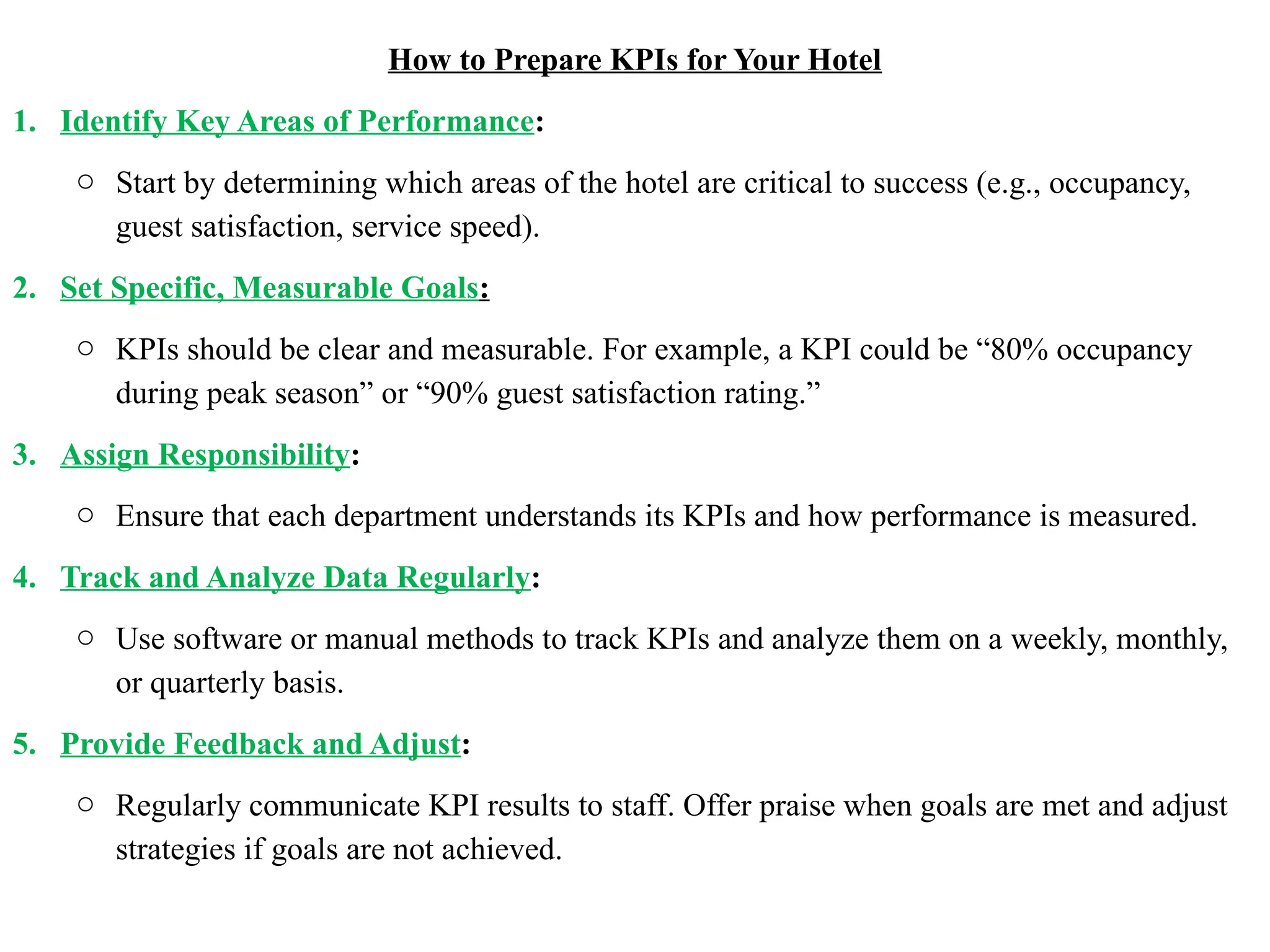 How to Prepare KPIs for Your Hotel

1. Identify Key Areas of Performance:

○ Start by determining which areas of the hotel are critical to success (e.g., occupancy, guest satisfaction, service speed).

2. Set Specific, Measurable Goals:

○ KPIs should be clear and measurable. For example, a KPI could be “80% occupancy during peak season” or “90% guest satisfaction rating.”

3. Assign Responsibility:

○ Ensure that each department understands its KPIs and how performance is measured.

4. Track and Analyze Data Regularly:

○ Use software or manual methods to track KPIs and analyze them on a weekly, monthly, or quarterly basis.

5. Provide Feedback and Adjust:

○ Regularly communicate KPI results to staff. Offer praise when goals are met and adjust strategies if goals are not achieved.